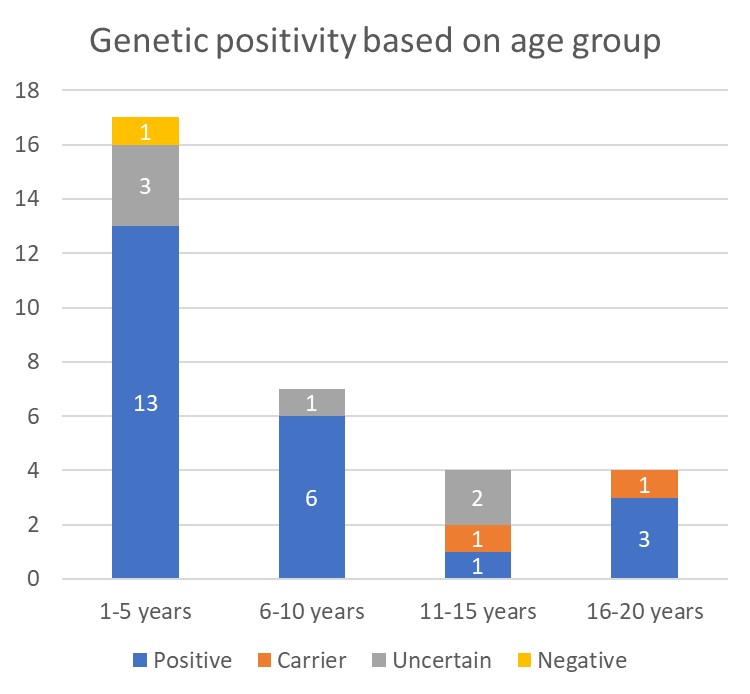 Genetic positivity based on age group

18
16
14
12
10
8
6
4
2
0

1
3
13

1
6

2
1
1

1
3

1-5 years
6-10 years
11-15 years
16-20 years

Positive
Carrier
Uncertain
Negative